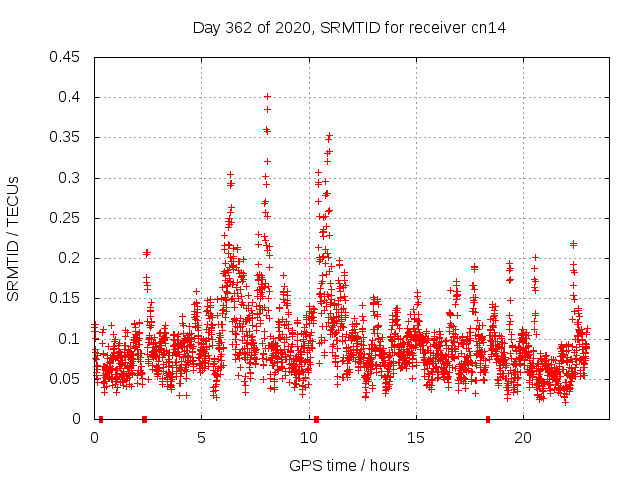 Day 362 of 2020, SRMTID for receiver cn14

SRMTID / TECUs

0.45
0.4
0.35
0.3
0.25
0.2
0.15
0.1
0.05
0

0
5
10
15
20

GPS time / hours